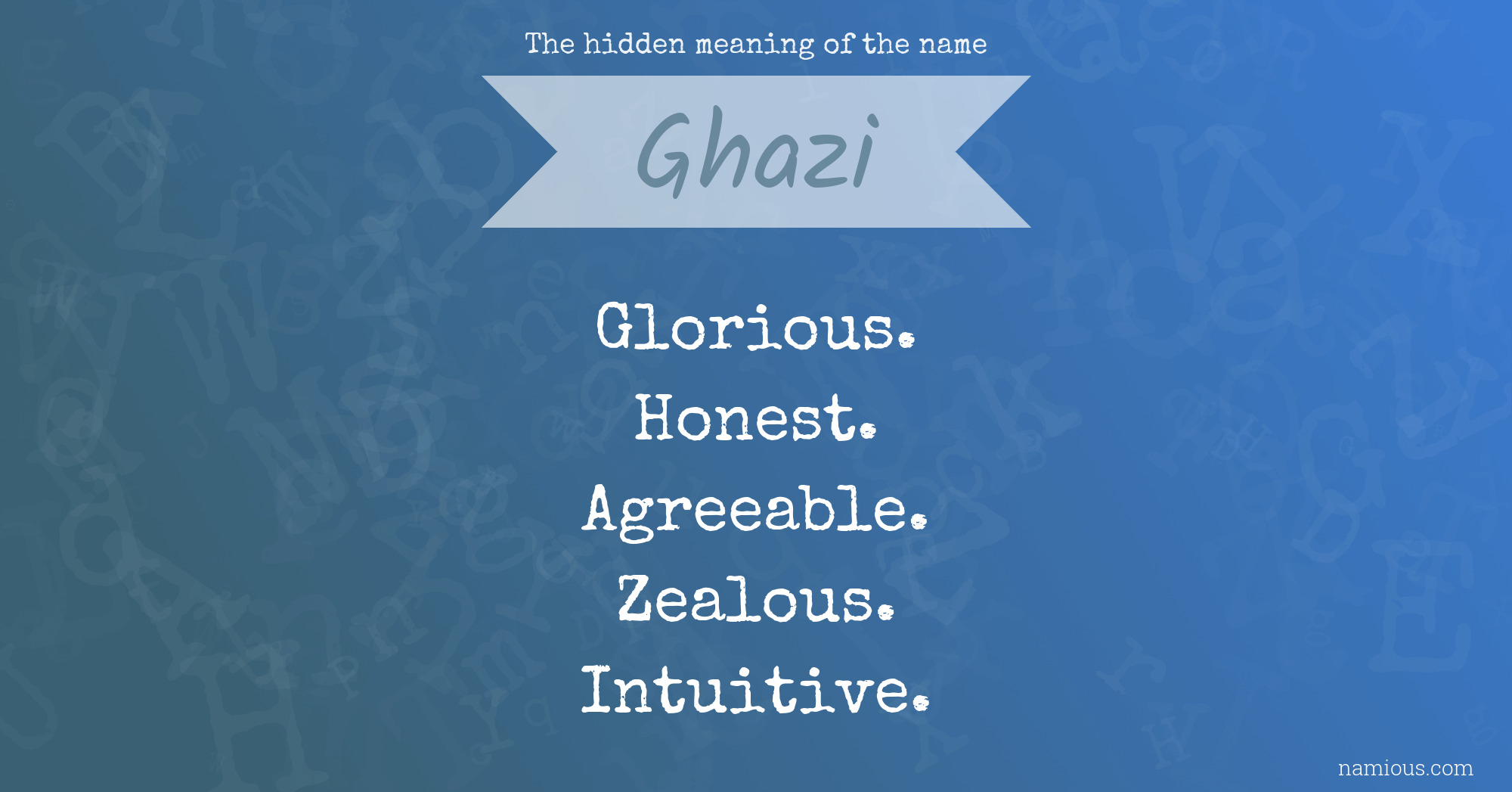 The hidden meaning of the name

Ghazi

Glorious.
Honest.
Agreeable.
Zealous.
Intuitive.

namious.com